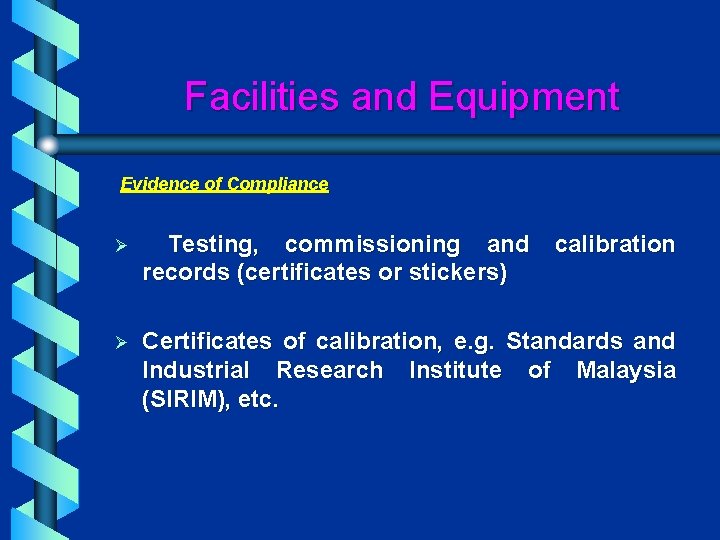 Facilities and Equipment

Evidence of Compliance

➢ Testing, commissioning and calibration records (certificates or stickers)

➢ Certificates of calibration, e.g. Standards and Industrial Research Institute of Malaysia (SIRIM), etc.